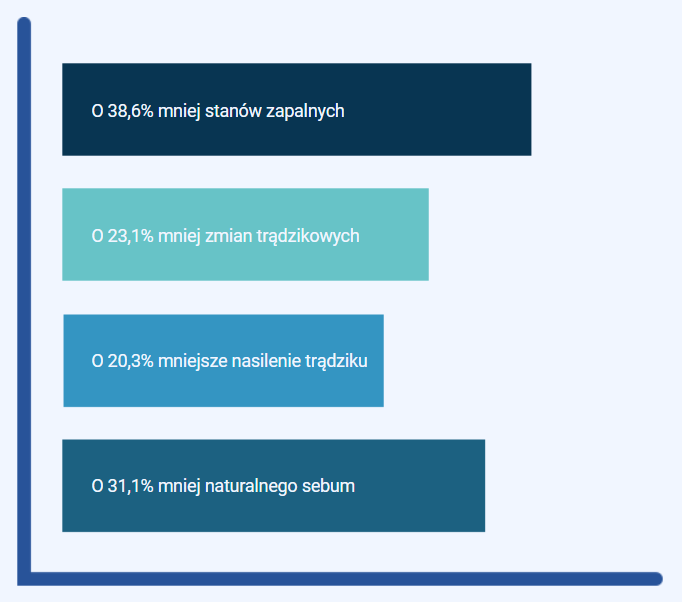 O 38,6% mniej stanów zapalnych

O 23,1% mniej zmian trądzikowych

O 20,3% mniejsze nasilenie trądziku

O 31,1% mniej naturalnego sebum